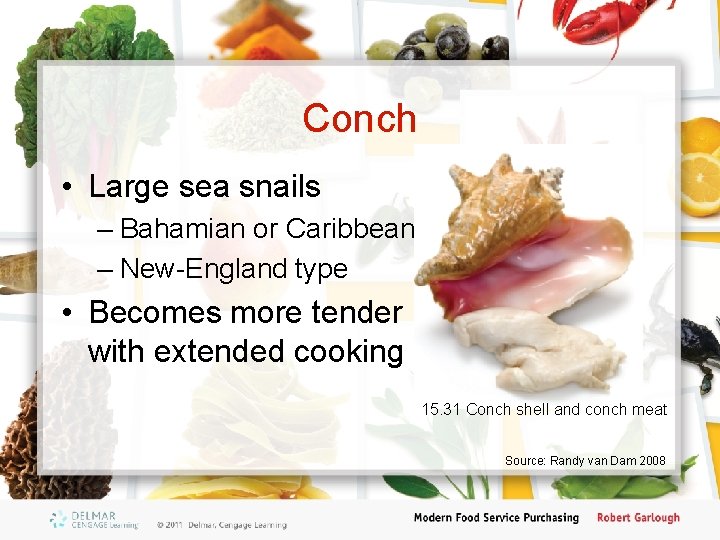 Conch

• Large sea snails
– Bahamian or Caribbean
– New-England type
• Becomes more tender with extended cooking

15.31 Conch shell and conch meat

Source: Randy van Dam 2008

DELMAR CENGAGE Learning

© 2011 Delmar, Cengage Learning

Modern Food Service Purchasing Robert Garlough